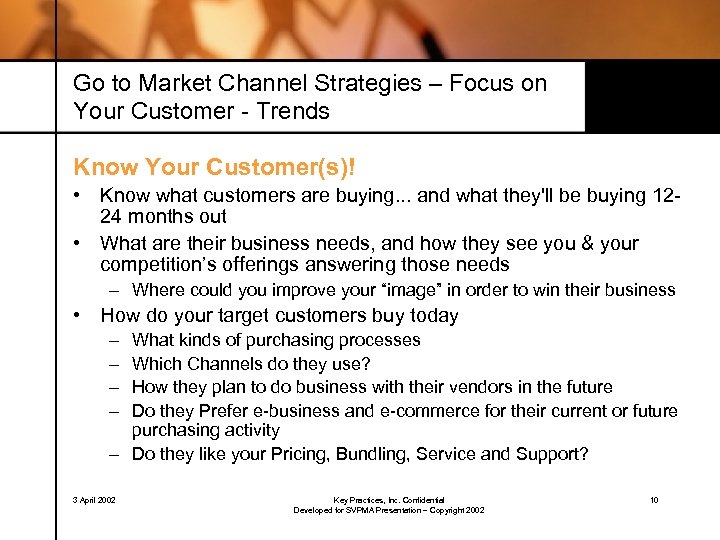 Go to Market Channel Strategies – Focus on Your Customer - Trends

Know Your Customer(s)!

• Know what customers are buying... and what they'll be buying 12-24 months out
• What are their business needs, and how they see you & your competition's offerings answering those needs
– Where could you improve your "image" in order to win their business
• How do your target customers buy today
– What kinds of purchasing processes
– Which Channels do they use?
– How they plan to do business with their vendors in the future
– Do they Prefer e-business and e-commerce for their current or future purchasing activity
– Do they like your Pricing, Bundling, Service and Support?

3 April 2002

Key Practices, Inc. Confidential
Developed for SVPMA Presentation – Copyright 2002

10